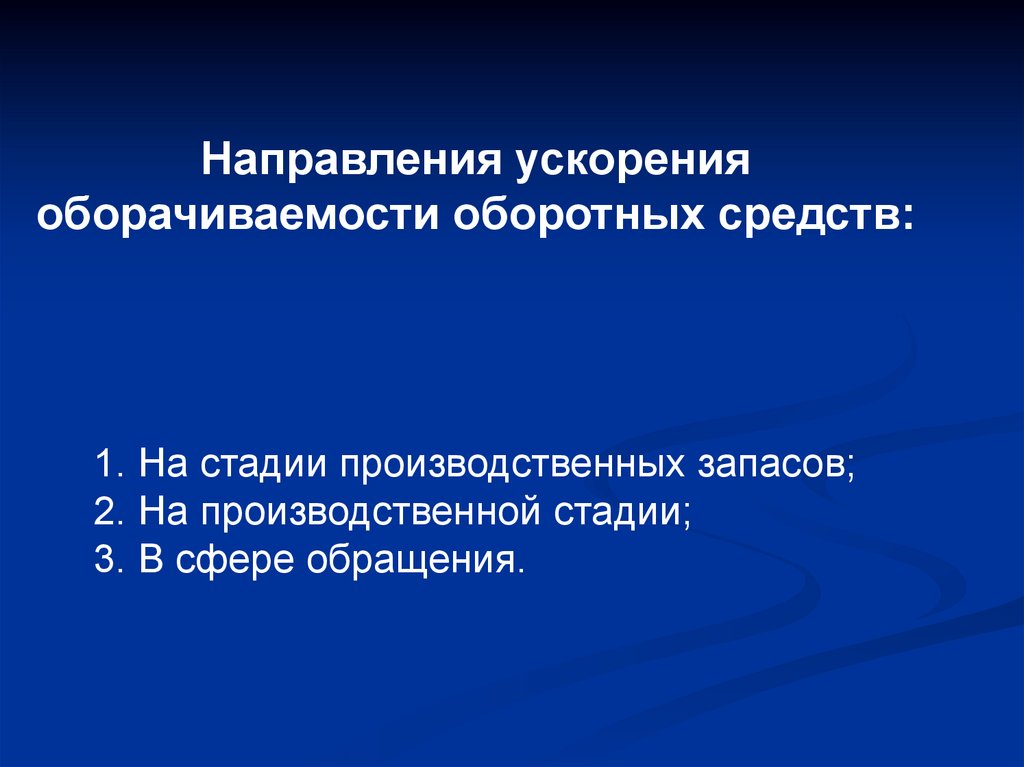 Направления ускорения оборачиваемости оборотных средств:

1. На стадии производственных запасов;
2. На производственной стадии;
3. В сфере обращения.